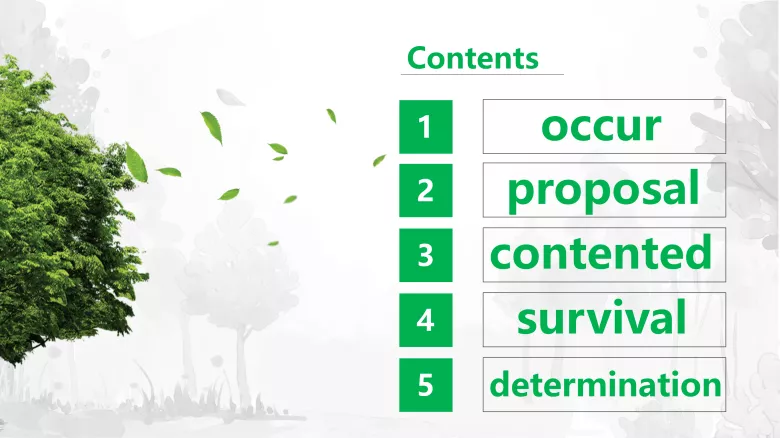 Contents

1 occur

2 proposal

3 contented

4 survival

5 determination